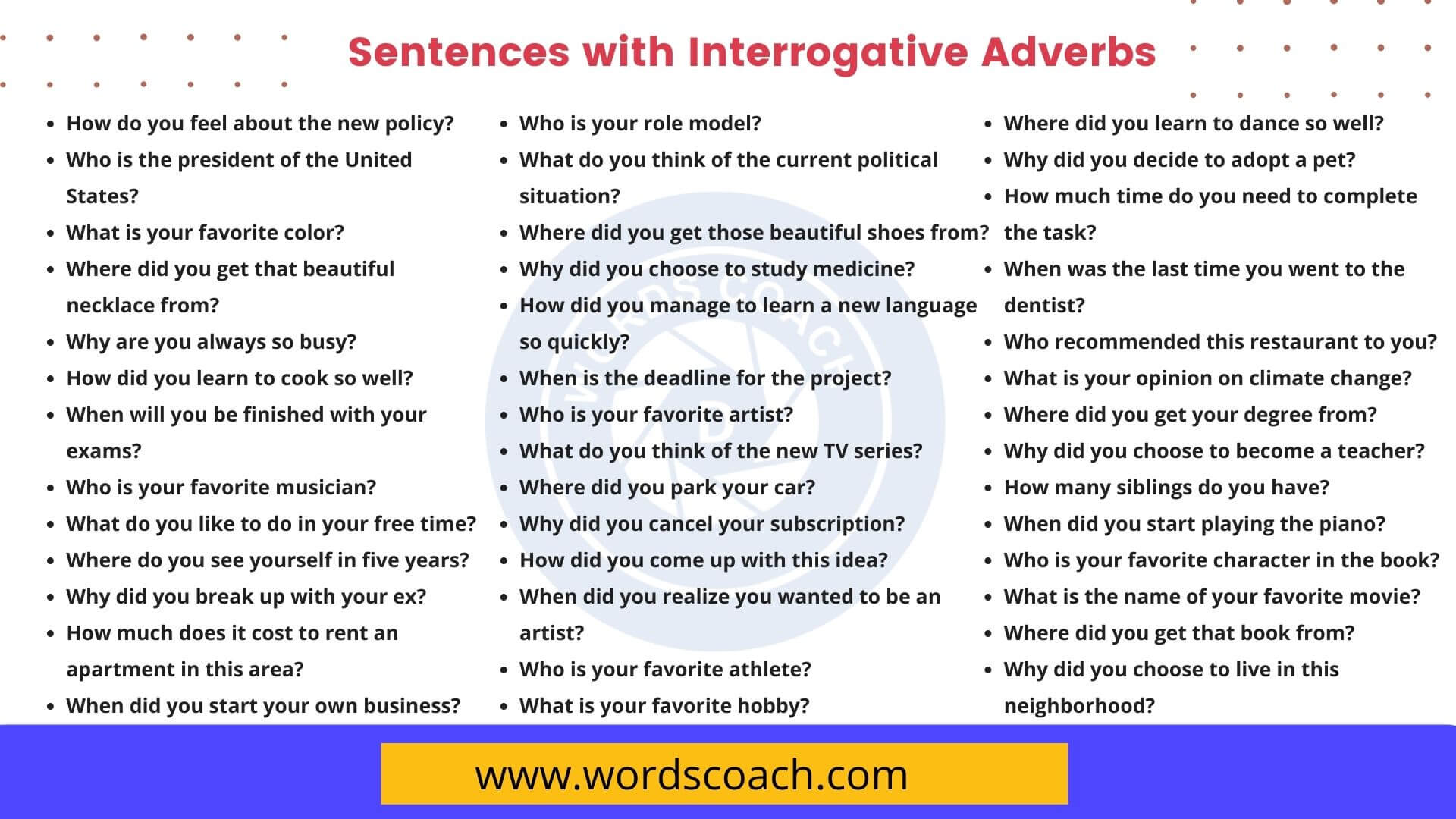 Sentences with Interrogative Adverbs

- How do you feel about the new policy?
- Who is the president of the United States?
- What is your favorite color?
- Where did you get that beautiful necklace from?
- Why are you always so busy?
- How did you learn to cook so well?
- When will you be finished with your exams?
- Who is your favorite musician?
- What do you like to do in your free time?
- Where do you see yourself in five years?
- Why did you break up with your ex?
- How much does it cost to rent an apartment in this area?
- When did you start your own business?

- Who is your role model?
- What do you think of the current political situation?
- Where did you get those beautiful shoes from?
- Why did you choose to study medicine?
- How did you manage to learn a new language so quickly?
- When is the deadline for the project?
- Who is your favorite artist?
- What do you think of the new TV series?
- Where did you park your car?
- Why did you cancel your subscription?
- How did you come up with this idea?
- When did you realize you wanted to be an artist?
- Who is your favorite athlete?
- What is your favorite hobby?

- Where did you learn to dance so well?
- Why did you decide to adopt a pet?
- How much time do you need to complete the task?
- When was the last time you went to the dentist?
- Who recommended this restaurant to you?
- What is your opinion on climate change?
- Where did you get your degree from?
- Why did you choose to become a teacher?
- How many siblings do you have?
- When did you start playing the piano?
- Who is your favorite character in the book?
- What is the name of your favorite movie?
- Where did you get that book from?
- Why did you choose to live in this neighborhood?

WORDS COACH

www.wordscoach.com